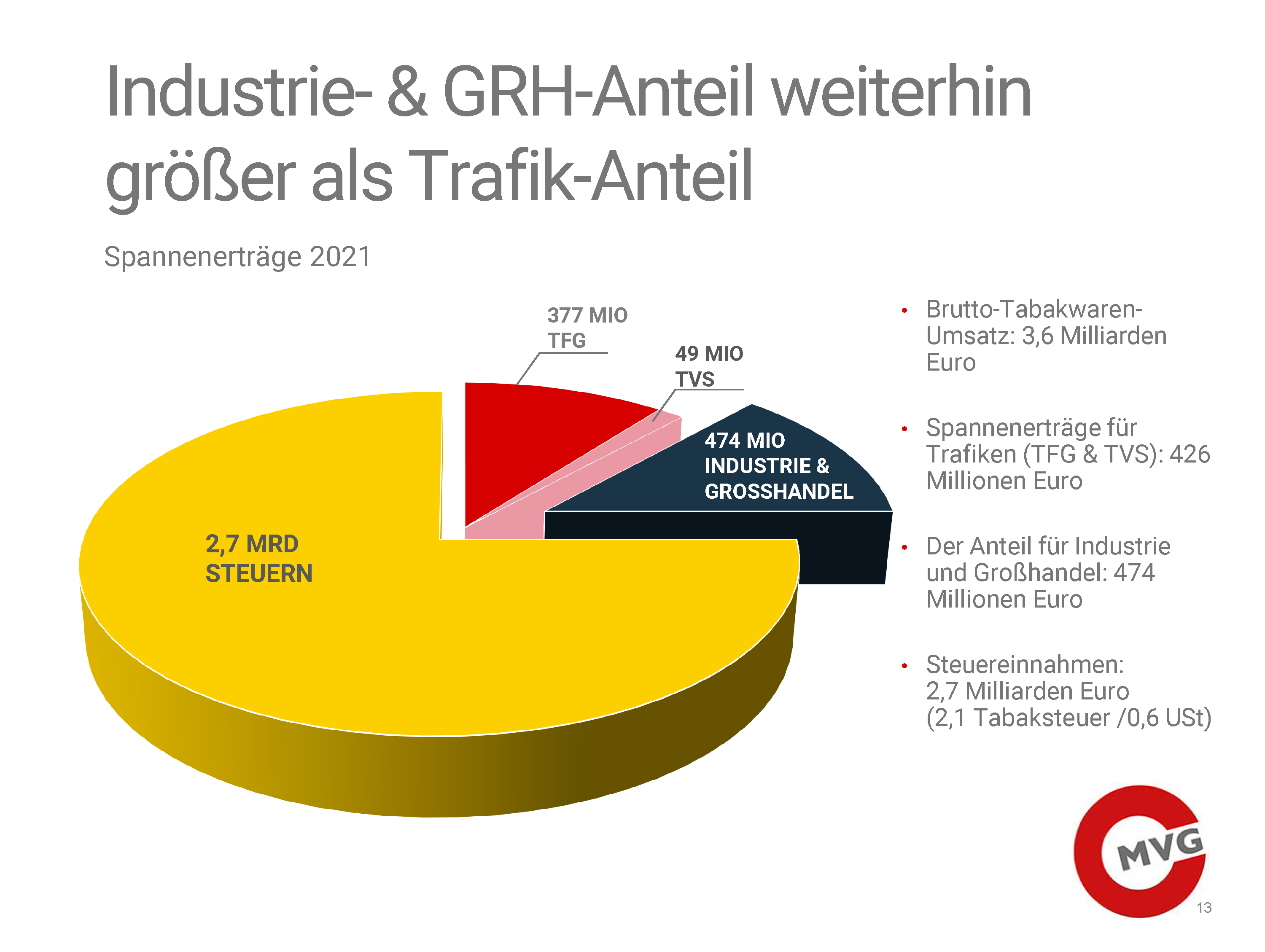 Industrie- & GRH-Anteil weiterhin größer als Trafik-Anteil

Spannenerträge 2021

377 MIO
TFG

49 MIO
TVS

474 MIO
INDUSTRIE &
GROSSHANDEL

2,7 MRD
STEUERN

• Brutto-Tabakwaren-Umsatz: 3,6 Milliarden Euro

• Spannenerträge für Trafiken (TFG & TVS): 426 Millionen Euro

• Der Anteil für Industrie und Großhandel: 474 Millionen Euro

• Steuereinnahmen:
2,7 Milliarden Euro
(2,1 Tabaksteuer /0,6 USt)

MVG

13